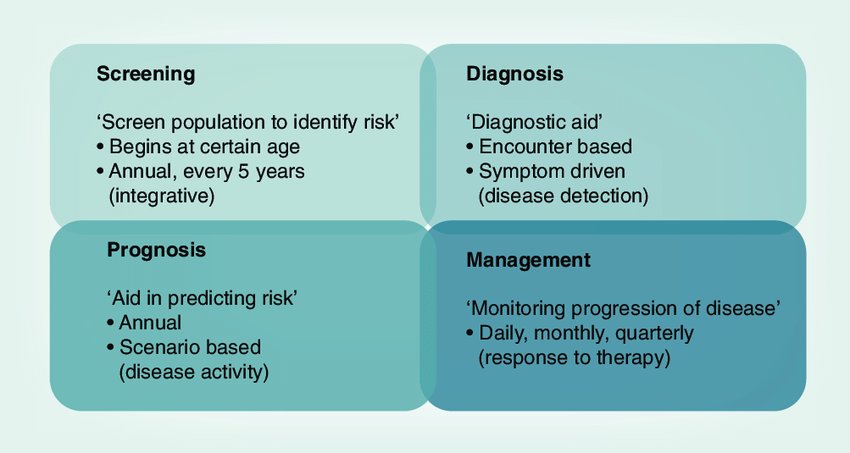 Screening

'Screen population to identify risk'
• Begins at certain age
• Annual, every 5 years (integrative)

Diagnosis

'Diagnostic aid'
• Encounter based
• Symptom driven (disease detection)

Prognosis

'Aid in predicting risk'
• Annual
• Scenario based (disease activity)

Management

'Monitoring progression of disease'
• Daily, monthly, quarterly (response to therapy)